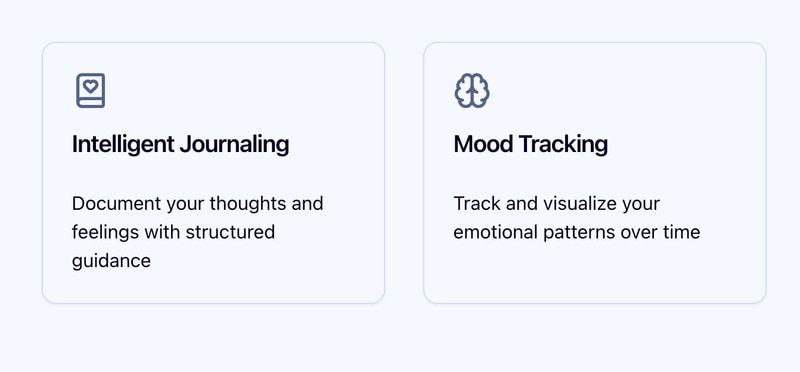 Intelligent Journaling

Document your thoughts and feelings with structured guidance

Mood Tracking

Track and visualize your emotional patterns over time